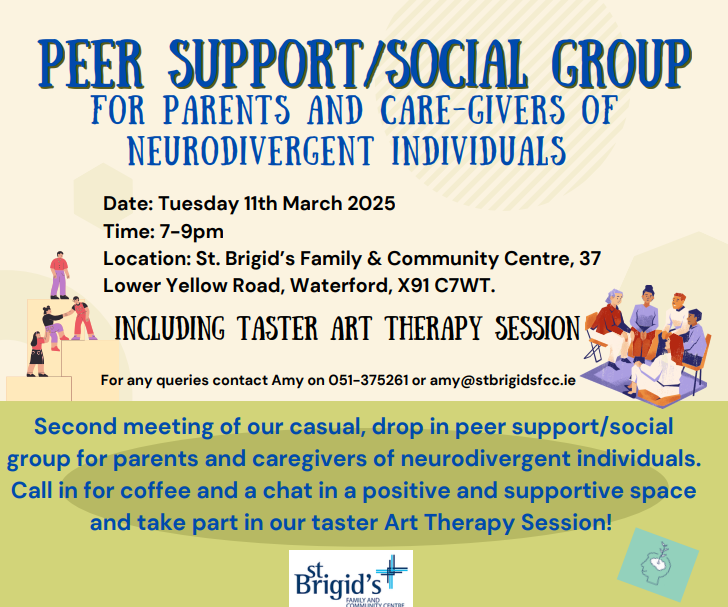 PEER SUPPORT/SOCIAL GROUP
FOR PARENTS AND CARE-GIVERS OF NEURODIVERGENT INDIVIDUALS

Date: Tuesday 11th March 2025
Time: 7-9pm
Location: St. Brigid's Family & Community Centre, 37 Lower Yellow Road, Waterford, X91 C7WT.

INCLUDING TASTER ART THERAPY SESSION

For any queries contact Amy on 051-375261 or amy@stbrigidsfcc.ie

Second meeting of our casual, drop in peer support/social group for parents and caregivers of neurodivergent individuals. Call in for coffee and a chat in a positive and supportive space and take part in our taster Art Therapy Session!

St. Brigid's
FAMILY AND COMMUNITY CENTRE